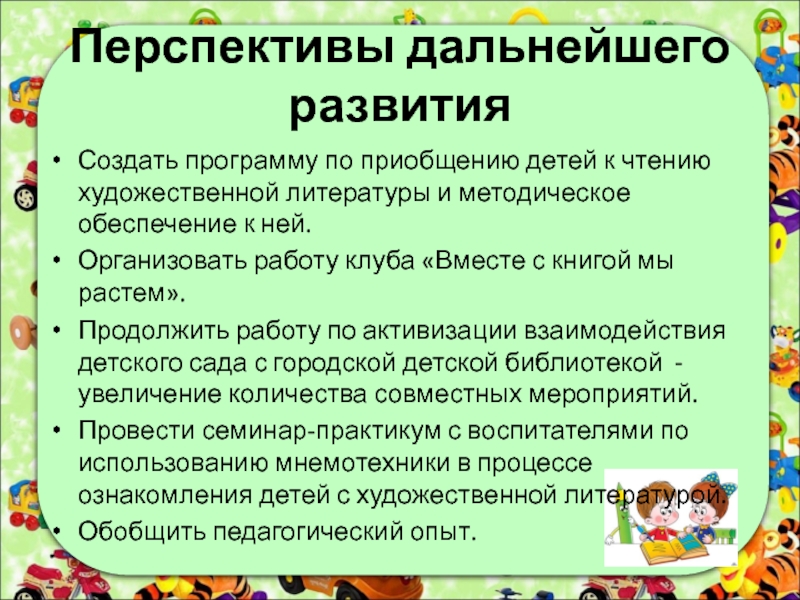 Перспективы дальнейшего развития

• Создать программу по приобщению детей к чтению художественной литературы и методическое обеспечение к ней.
• Организовать работу клуба «Вместе с книгой мы растем».
• Продолжить работу по активизации взаимодействия детского сада с городской детской библиотекой - увеличение количества совместных мероприятий.
• Провести семинар-практикум с воспитателями по использованию мнемотехники в процессе ознакомления детей с художественной литературой.
• Обобщить педагогический опыт.